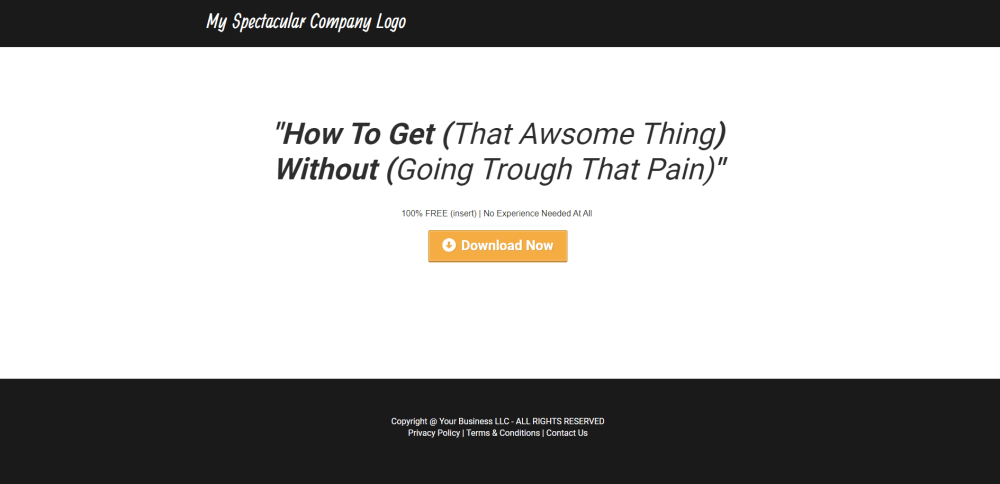 My Spectacular Company Logo

"How To Get (That Awsome Thing) Without (Going Trough That Pain)"

100% FREE (insert) | No Experience Needed At All

Download Now

Copyright @ Your Business LLC - ALL RIGHTS RESERVED
Privacy Policy | Terms & Conditions | Contact Us